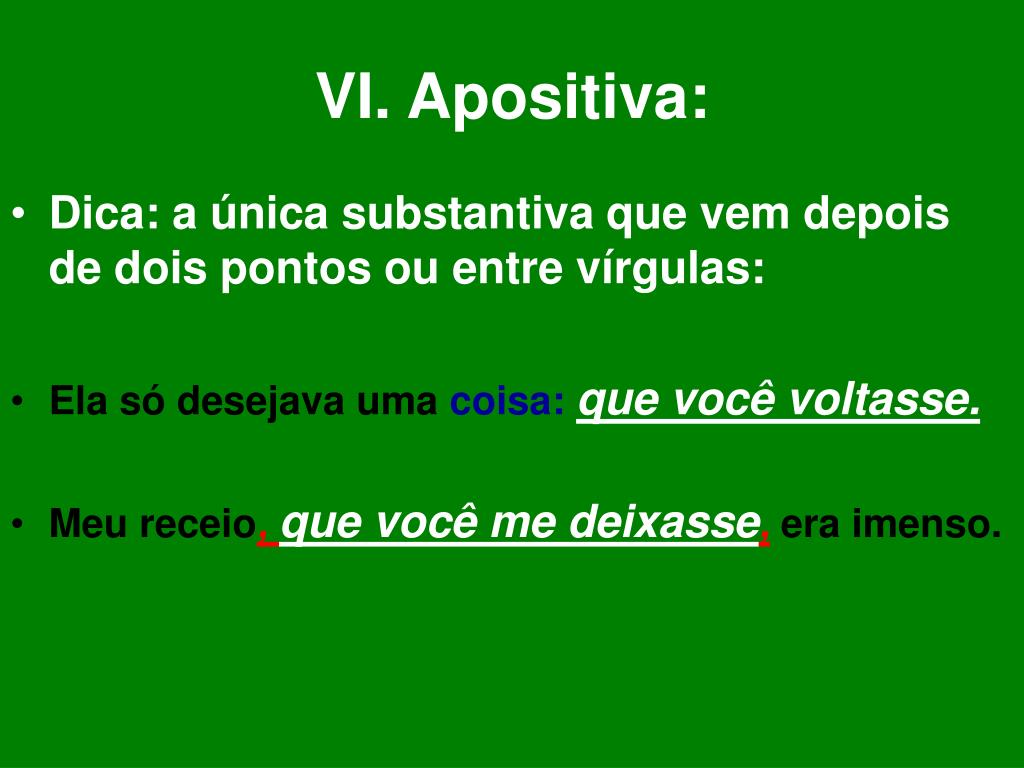 VI. Apositiva:

• Dica: a única substantiva que vem depois de dois pontos ou entre vírgulas:

• Ela só desejava uma coisa: que você voltasse.

• Meu receio, que você me deixasse, era imenso.